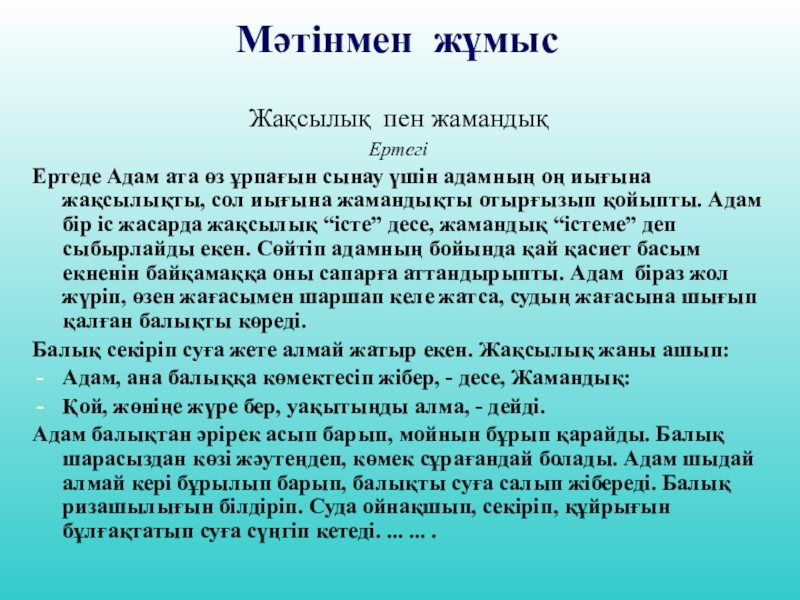 Мәтінмен жұмыс

Жақсылық пен жамандық

Ертегі

Ертеде Адам ата өз ұрпағын сынау үшін адамның оң иығына жақсылықты, сол иығына жамандықты отырғызып қойыпты. Адам бір іс жасарда жақсылық “істе” десе, жамандық “істеме” деп сыбырлайды екен. Сөйтіп адамның бойында қай қасиет басым екненін байқамаққа оны сапарға аттандырыпты. Адам біраз жол жүріп, өзен жағасымен шаршап келе жатса, судың жағасына шығып қалған балықты көреді.

Балық секіріп суға жете алмай жатыр екен. Жақсылық жаны ашып:

- Адам, ана балыққа көмектесіп жібер, - десе, Жамандық:
- Қой, жөніңе жүре бер, уақытыңды алма, - дейді.

Адам балықтан әрірек асып барып, мойнын бұрып қарайды. Балық шарасыздан көзі жәутеңдеп, көмек сұрағандай болады. Адам шыдай алмай кері бұрылып барып, балықты суға салып жібереді. Балық ризашылығын білдіріп. Суда ойнақшып, секіріп, құйрығын бұлғақтатып суға сүңгіп кетеді. ... ... .